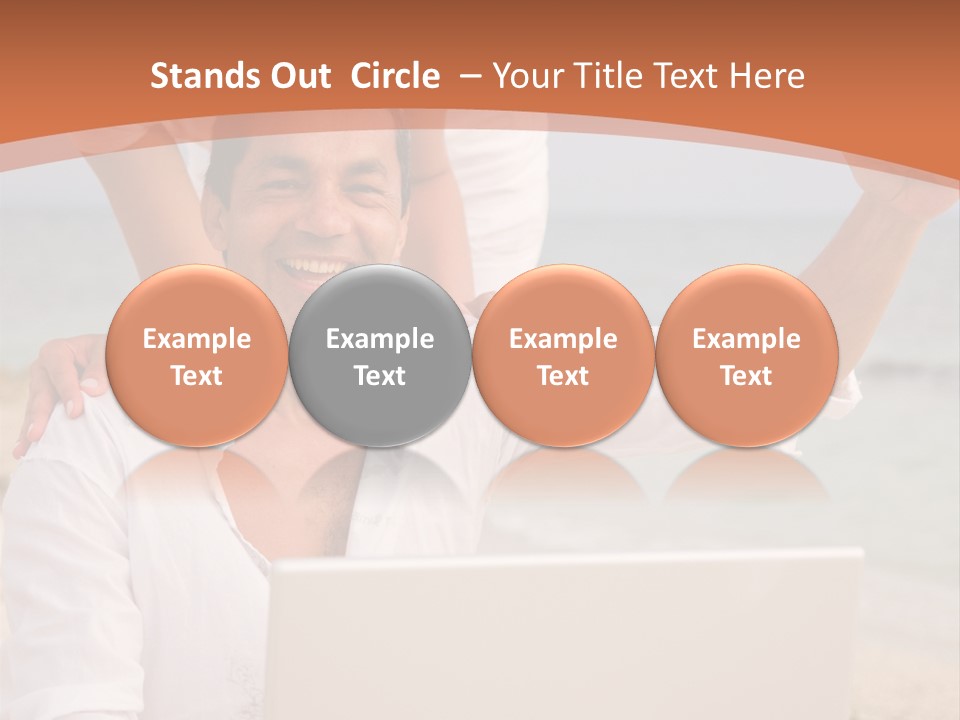 Stands Out Circle – Your Title Text Here

Example Text

Example Text

Example Text

Example Text